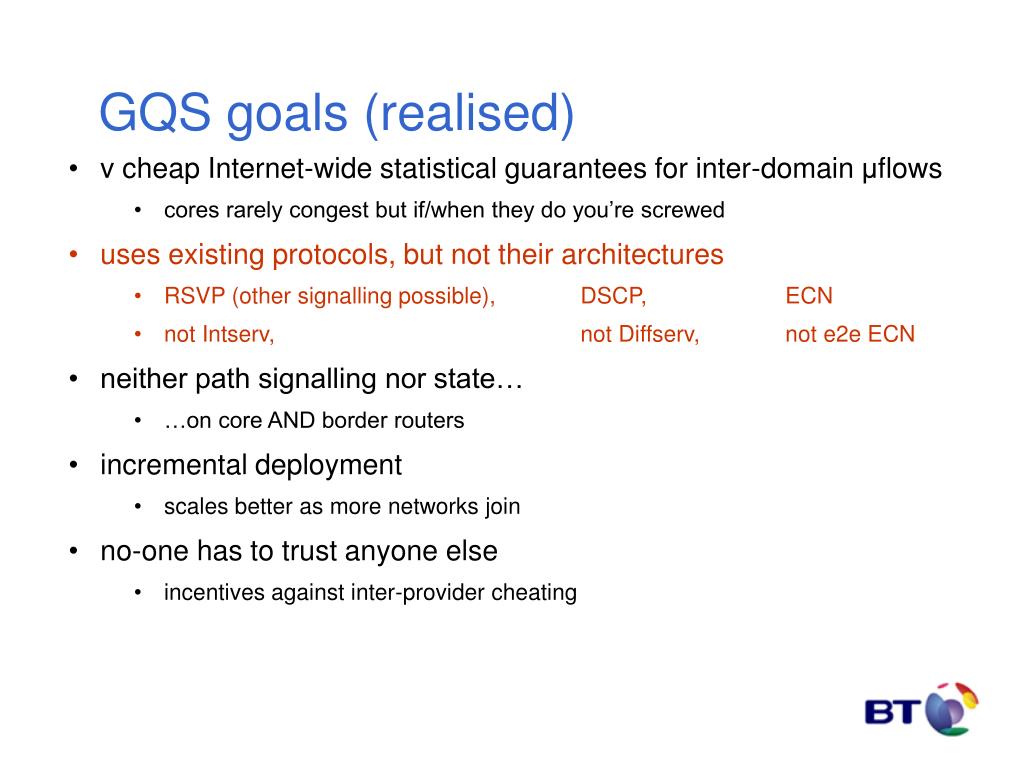 GQS goals (realised)

• v cheap Internet-wide statistical guarantees for inter-domain μflows
  • cores rarely congest but if/when they do you're screwed
• uses existing protocols, but not their architectures
  • RSVP (other signalling possible), DSCP, ECN
  • not Intserv, not Diffserv, not e2e ECN
• neither path signalling nor state…
  • …on core AND border routers
• incremental deployment
  • scales better as more networks join
• no-one has to trust anyone else
  • incentives against inter-provider cheating

BT